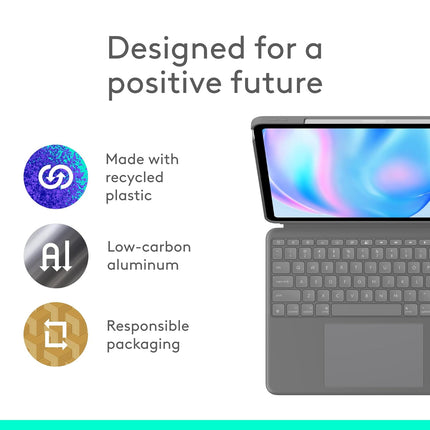 Designed for a positive future

Made with recycled plastic

Al

Low-carbon aluminum

Responsible packaging